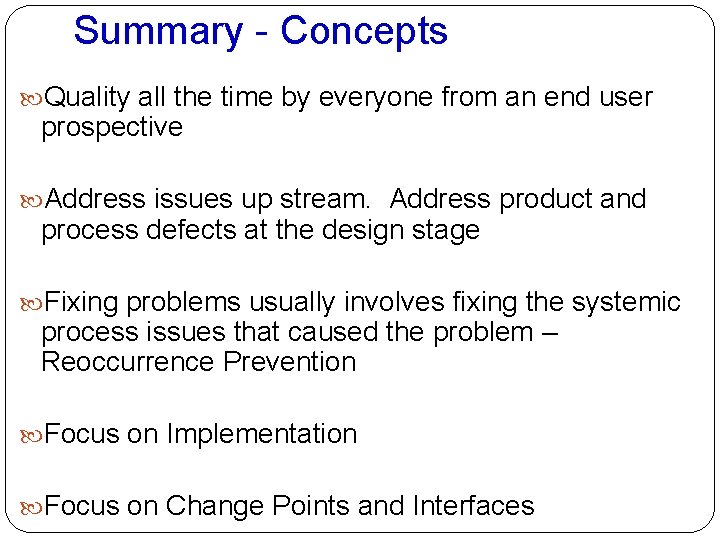 Summary - Concepts

Quality all the time by everyone from an end user prospective

Address issues up stream. Address product and process defects at the design stage

Fixing problems usually involves fixing the systemic process issues that caused the problem – Reoccurrence Prevention

Focus on Implementation

Focus on Change Points and Interfaces